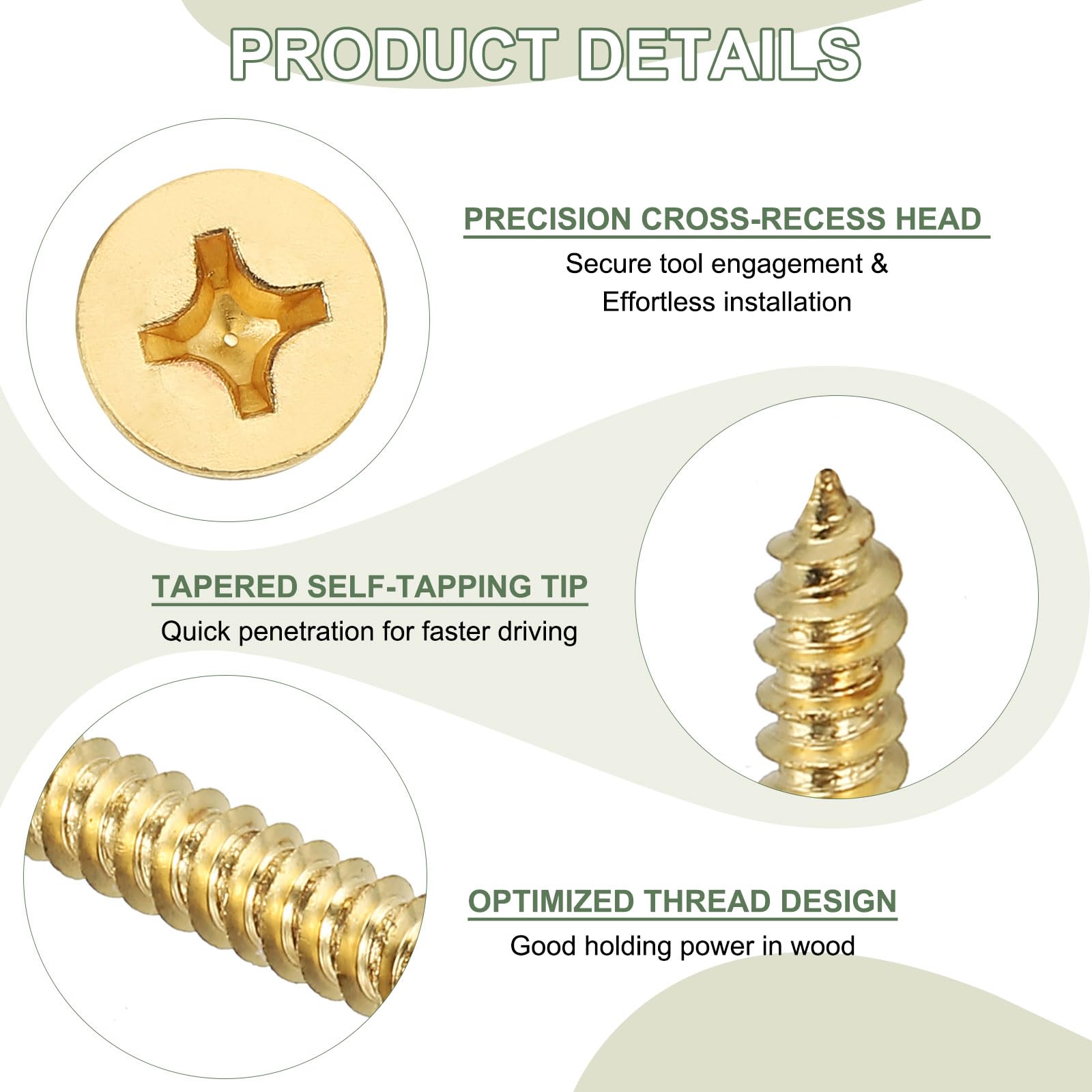 PRODUCT DETAILS

PRECISION CROSS-RECESS HEAD

Secure tool engagement & Effortless installation

TAPERED SELF-TAPPING TIP

Quick penetration for faster driving

OPTIMIZED THREAD DESIGN

Good holding power in wood